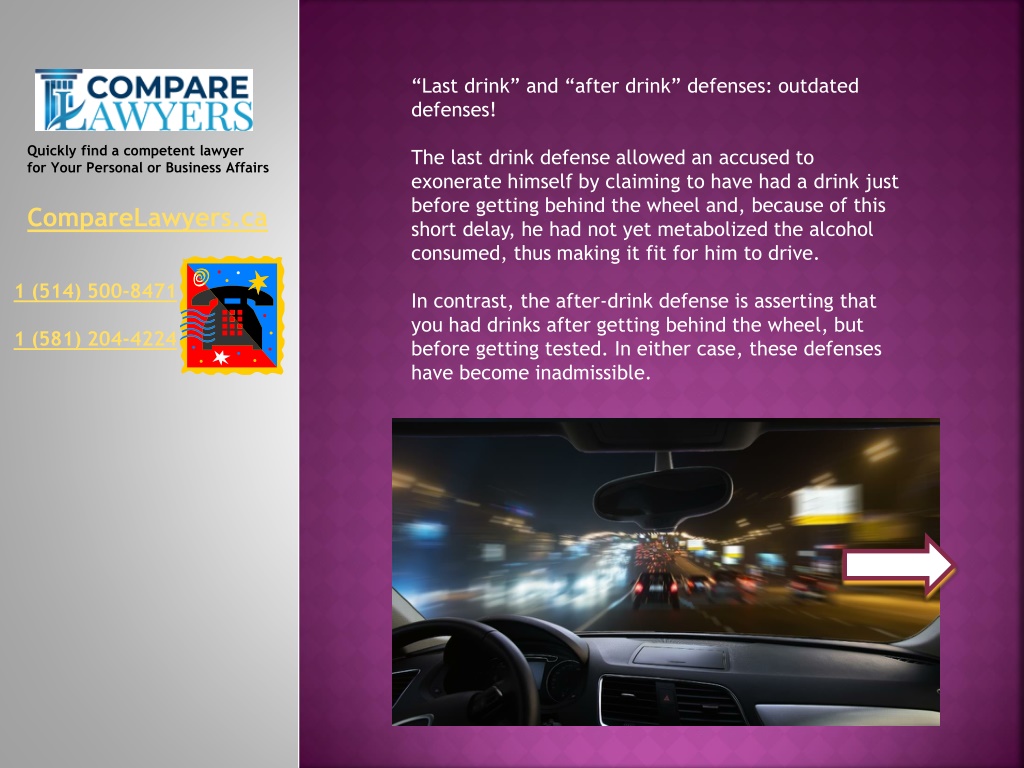 COMPARE LAWYERS

Quickly find a competent lawyer for Your Personal or Business Affairs

CompareLawyers.ca

1 (514) 500-8471

1 (581) 204-4224

“Last drink” and “after drink” defenses: outdated defenses!

The last drink defense allowed an accused to exonerate himself by claiming to have had a drink just before getting behind the wheel and, because of this short delay, he had not yet metabolized the alcohol consumed, thus making it fit for him to drive.

In contrast, the after-drink defense is asserting that you had drinks after getting behind the wheel, but before getting tested. In either case, these defenses have become inadmissible.